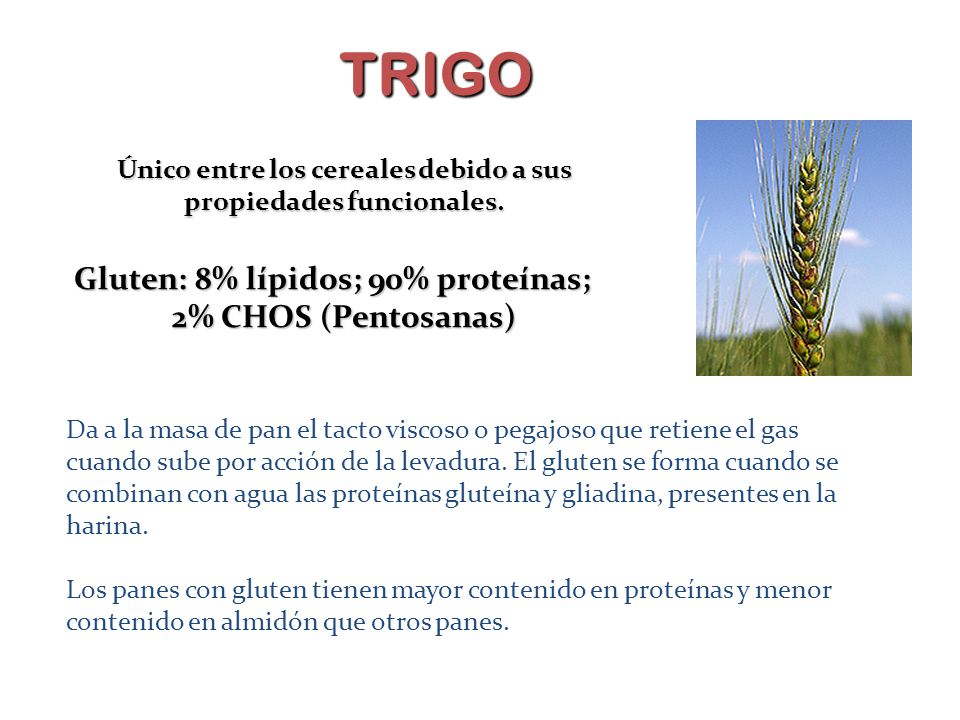 TRIGO

Único entre los cereales debido a sus propiedades funcionales.

Gluten: 8% lípidos; 90% proteínas; 2% CHOS (Pentosanas)

Da a la masa de pan el tacto viscoso o pegajoso que retiene el gas cuando sube por acción de la levadura. El gluten se forma cuando se combinan con agua las proteínas gluteína y gliadina, presentes en la harina.

Los panes con gluten tienen mayor contenido en proteínas y menor contenido en almidón que otros panes.